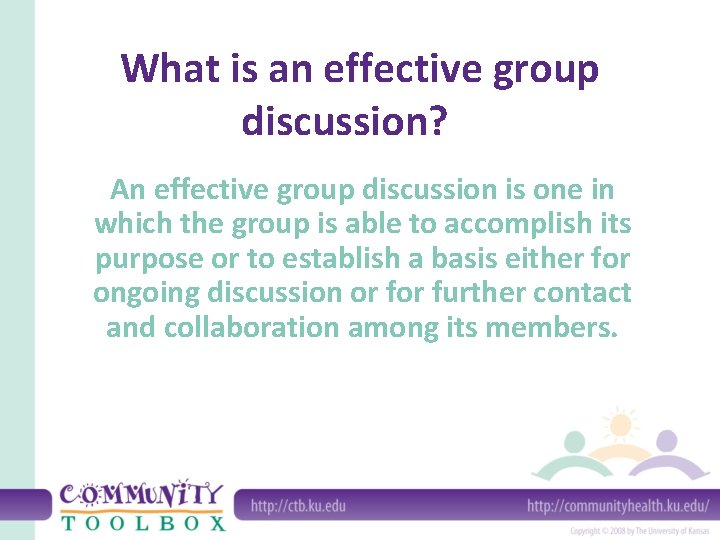 What is an effective group discussion?

An effective group discussion is one in which the group is able to accomplish its purpose or to establish a basis either for ongoing discussion or for further contact and collaboration among its members.

COMMUNITY TOOLBOX

http://ctb.ku.edu

http://communityhealth.ku.edu/

Copyright © 2008 by The University of Kansas